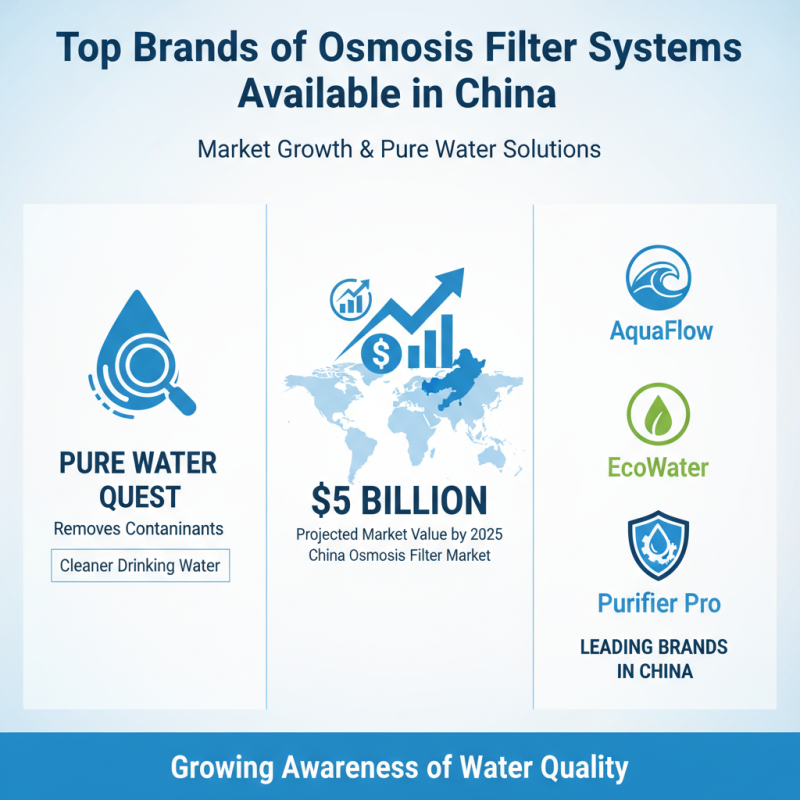 Top Brands of Osmosis Filter Systems Available in China

Market Growth & Pure Water Solutions

PURE WATER QUEST

Removes Contaninants

Cleaner Drinking Water

$5 BILLION

Projected Market Value by 2025
China Osmosis Filter Market

AquaFlow

EcoWater

Purifier Pro

LEADING BRANDS IN CHINA

Growing Awareness of Water Quality